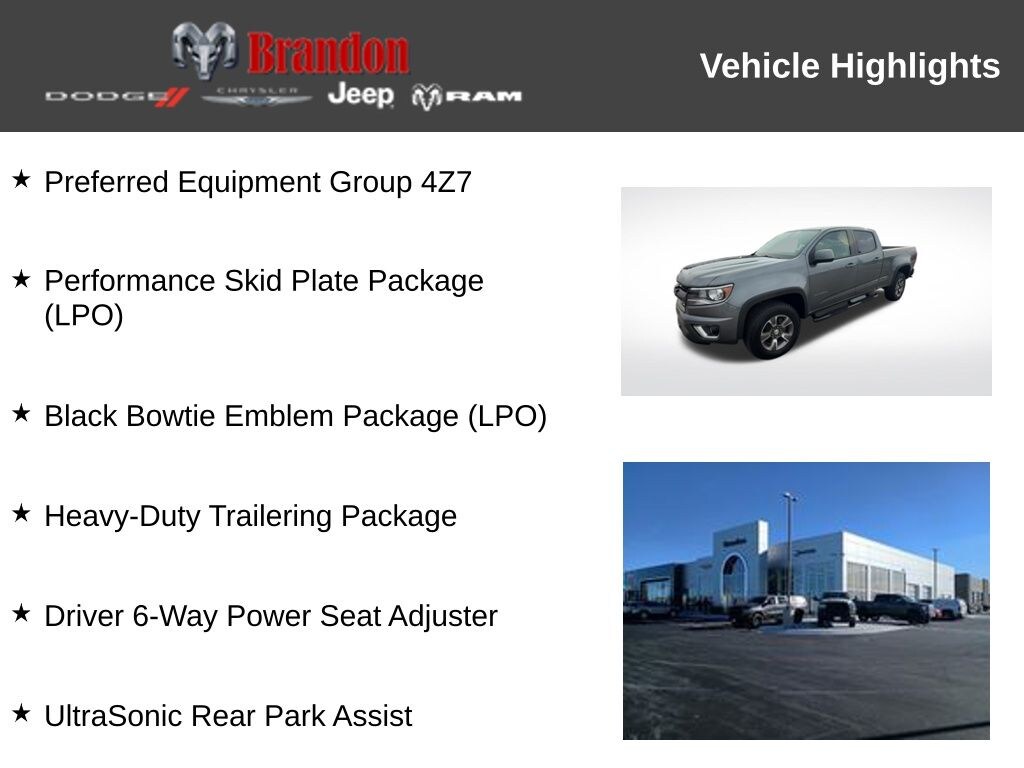 Brandon
DODGE CHRYSLER Jeep RAM

Vehicle Highlights

★ Preferred Equipment Group 4Z7

★ Performance Skid Plate Package (LPO)

★ Black Bowtie Emblem Package (LPO)

★ Heavy-Duty Trailering Package

★ Driver 6-Way Power Seat Adjuster

★ UltraSonic Rear Park Assist